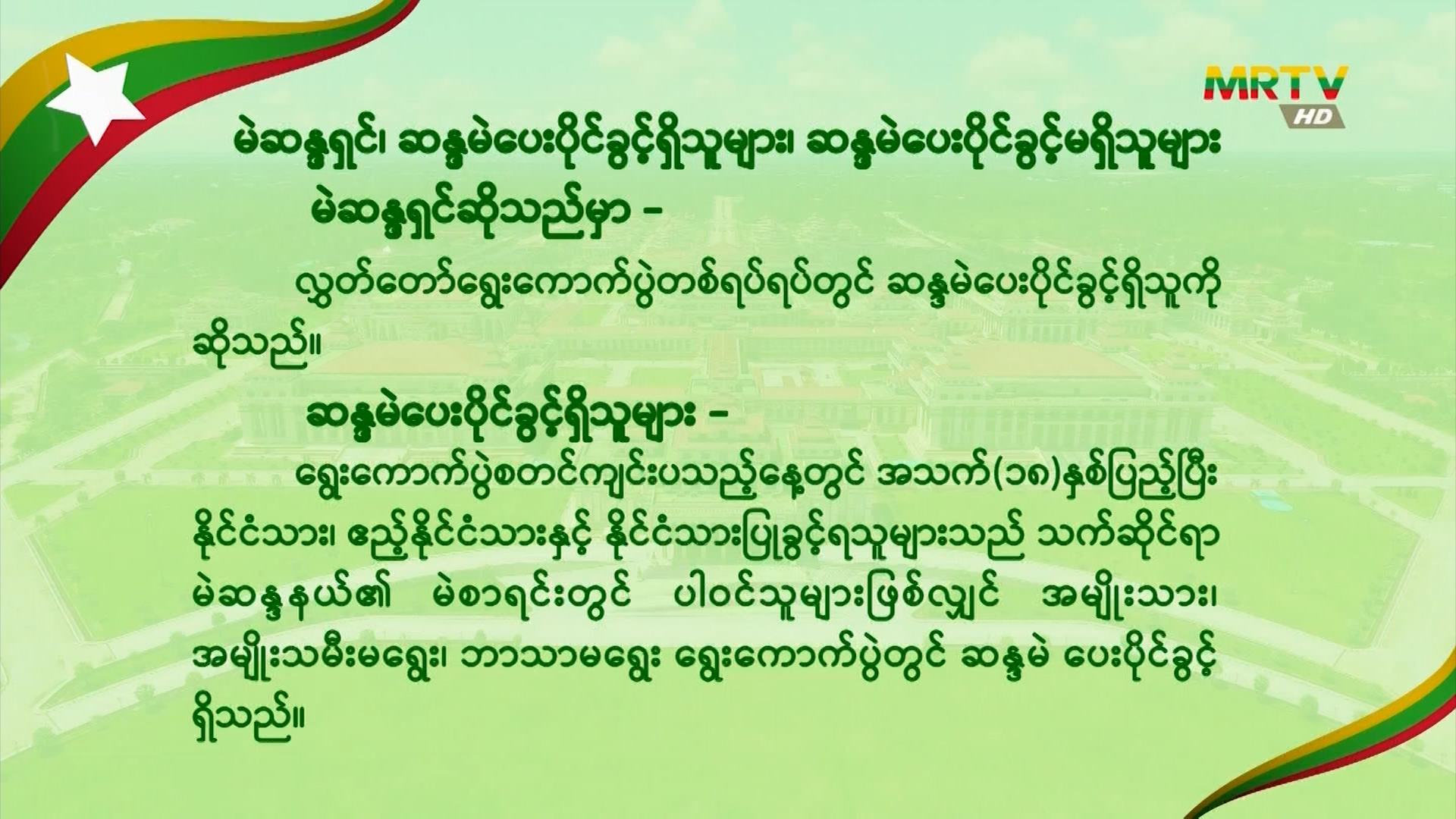 MRTV HD

မဲဆန္ဒရှင်၊ ဆန္ဒမဲပေးပိုင်ခွင့်ရှိသူများ၊ ဆန္ဒမဲပေးပိုင်ခွင့်မရှိသူများ

မဲဆန္ဒရှင်ဆိုသည်မှာ -

လွှတ်တော်ရွေးကောက်ပွဲတစ်ရပ်ရပ်တွင် ဆန္ဒမဲပေးပိုင်ခွင့်ရှိသူကို ဆိုသည်။

ဆန္ဒမဲပေးပိုင်ခွင့်ရှိသူများ -

ရွေးကောက်ပွဲစတင်ကျင်းပသည့်နေ့တွင် အသက်(၁၈)နှစ်ပြည့်ပြီး နိုင်ငံသား၊ ဧည့်နိုင်ငံသားနှင့် နိုင်ငံသားပြုခွင့်ရသူများသည် သက်ဆိုင်ရာ မဲဆန္ဒနယ်၏ မဲစာရင်းတွင် ပါဝင်သူများဖြစ်လျှင် အမျိုးသား၊ အမျိုးသမီးမရွေး၊ ဘာသာမရွေး ရွေးကောက်ပွဲတွင် ဆန္ဒမဲ ပေးပိုင်ခွင့် ရှိသည်။